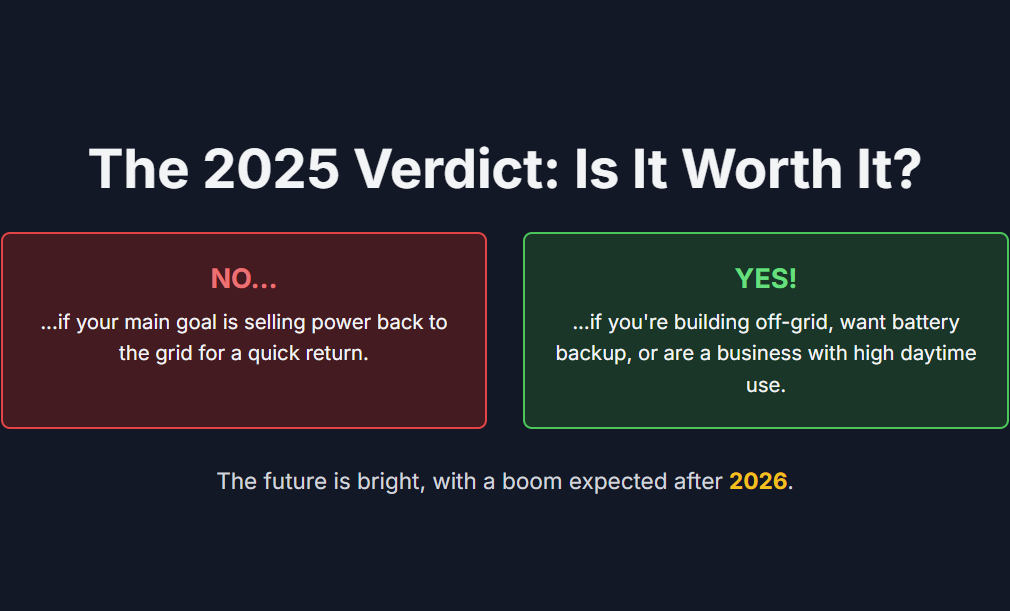 The 2025 Verdict: Is It Worth It?

NO...

...if your main goal is selling power back to the grid for a quick return.

YES!

...if you're building off-grid, want battery backup, or are a business with high daytime use.

The future is bright, with a boom expected after 2026.